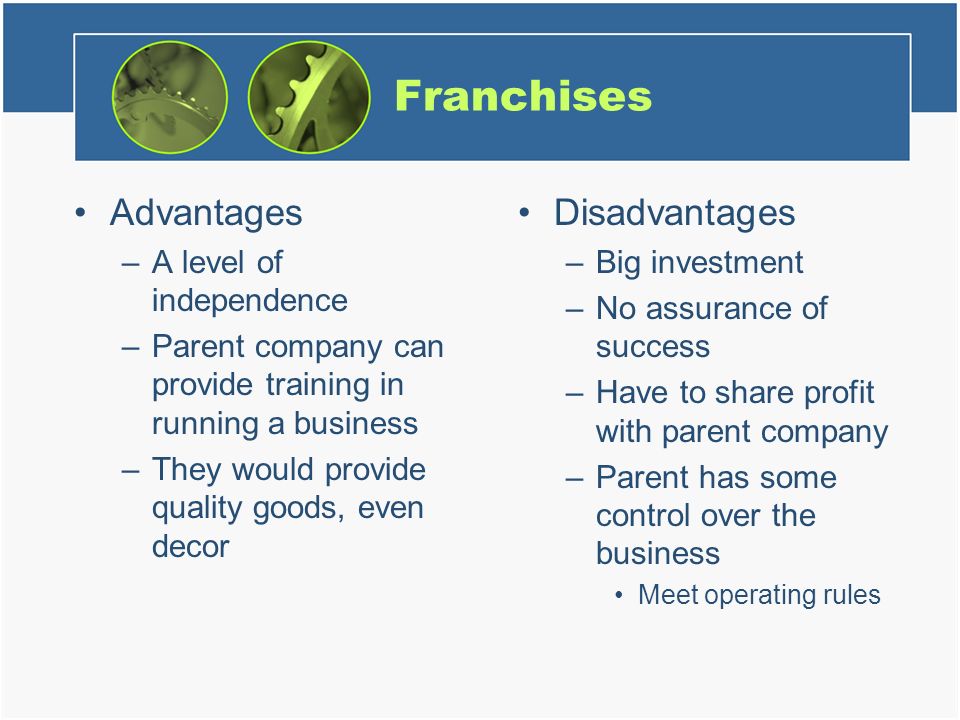 Franchises

• Advantages
– A level of independence
– Parent company can provide training in running a business
– They would provide quality goods, even decor

• Disadvantages
– Big investment
– No assurance of success
– Have to share profit with parent company
– Parent has some control over the business
• Meet operating rules